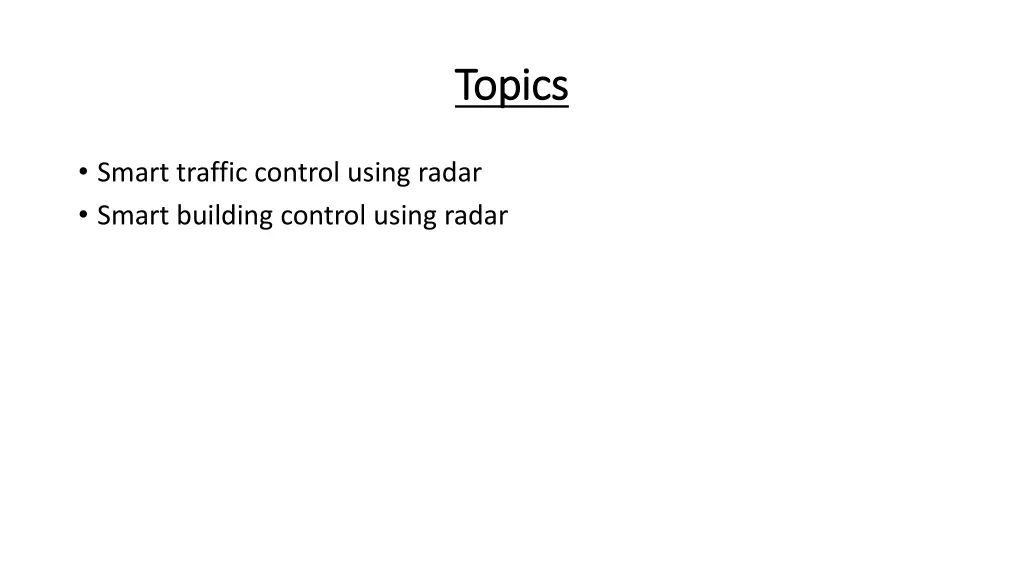 Topics

• Smart traffic control using radar
• Smart building control using radar